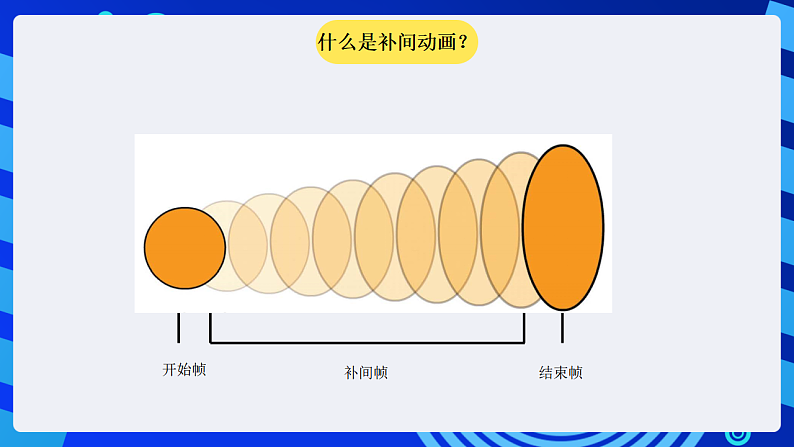 什么是补间动画？

开始帧

补间帧

结束帧